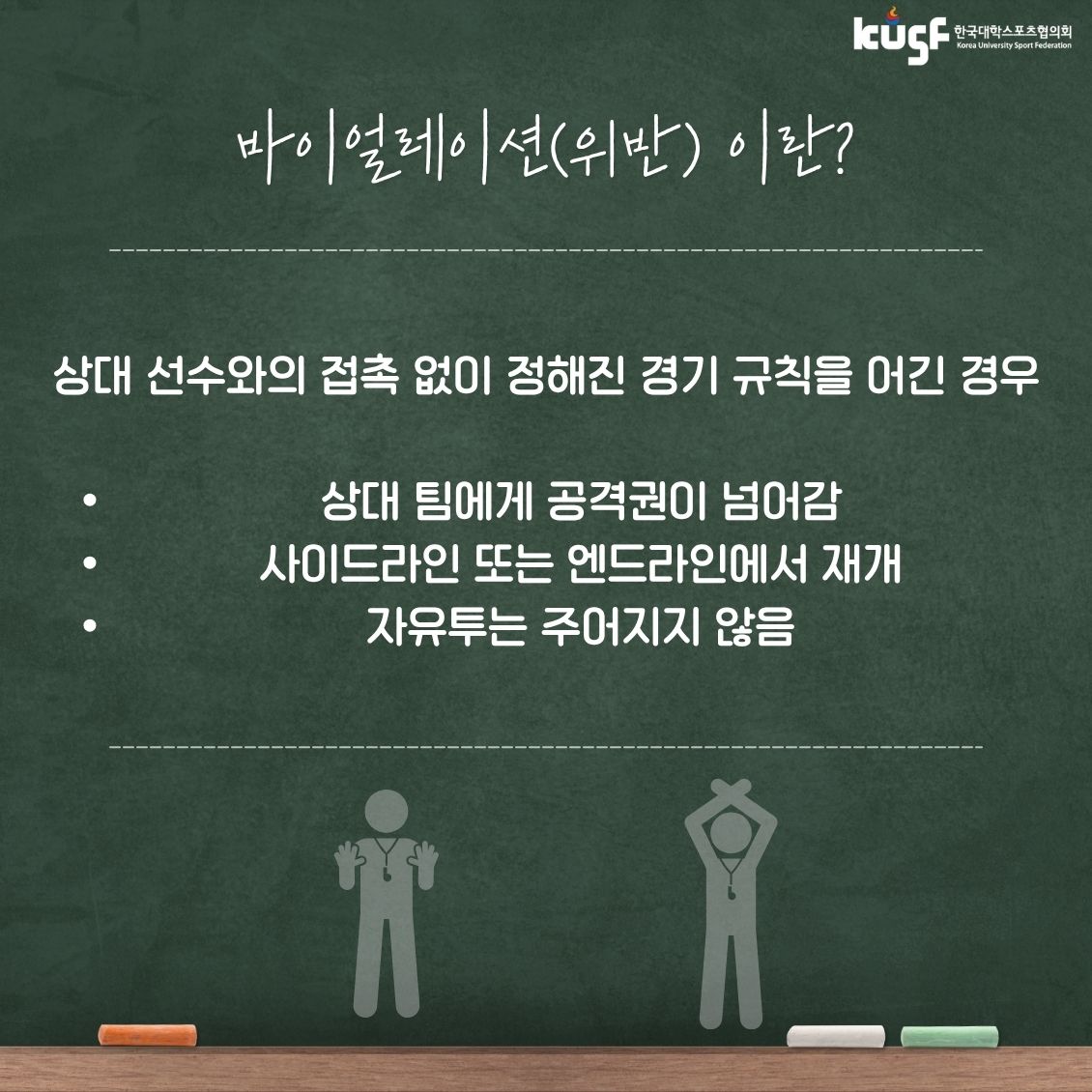 kusf 한국대학스포츠협의회 Korea University Sport Federation

바이얼레이션(위반) 이란?

상대 선수와의 접촉 없이 정해진 경기 규칙을 어긴 경우

• 상대 팀에게 공격권이 넘어감
• 사이드라인 또는 엔드라인에서 재개
• 자유투는 주어지지 않음